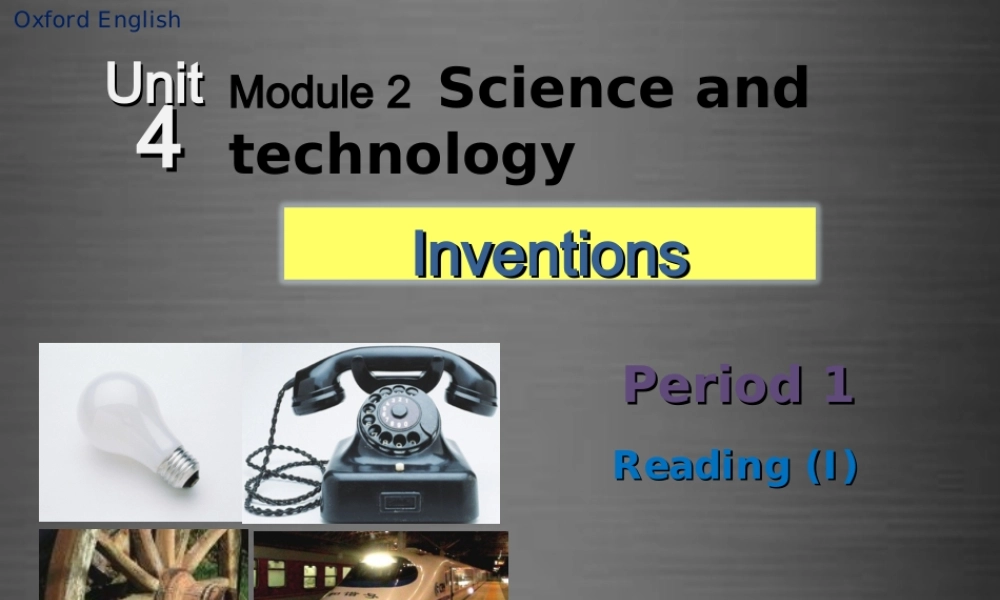 Oxford English

Unit 4

Module 2 Science and technology

Inventions

Period 1

Reading (I)